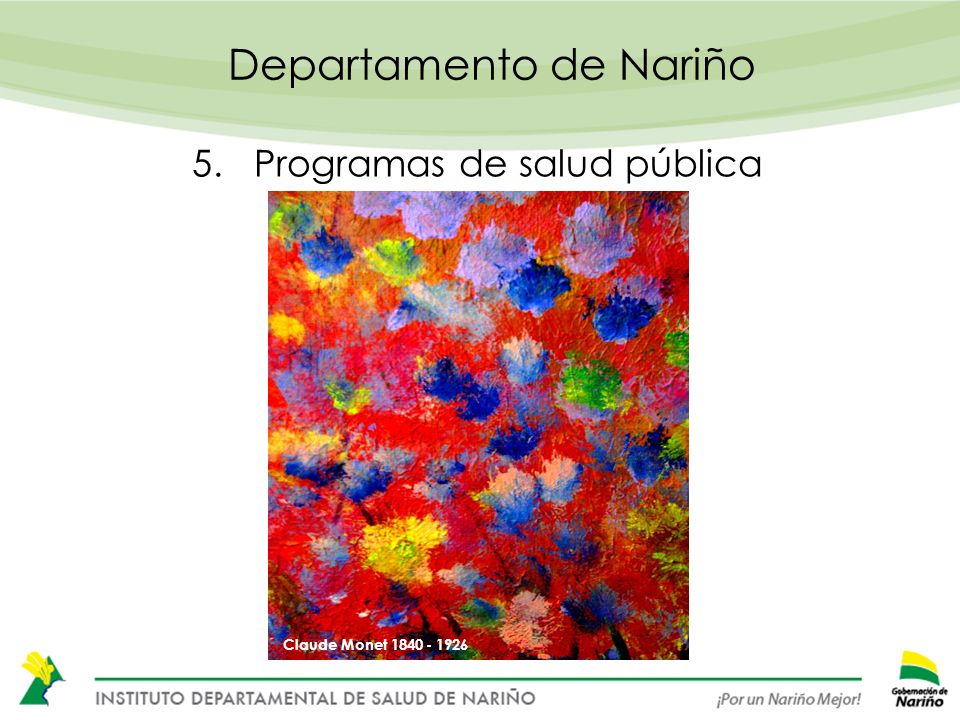 Departamento de Nariño

5. Programas de salud pública

Claude Monet 1840 - 1926

INSTITUTO DEPARTAMENTAL DE SALUD DE NARIÑO

¡Por un Nariño Mejor!

Gobernación de Nariño